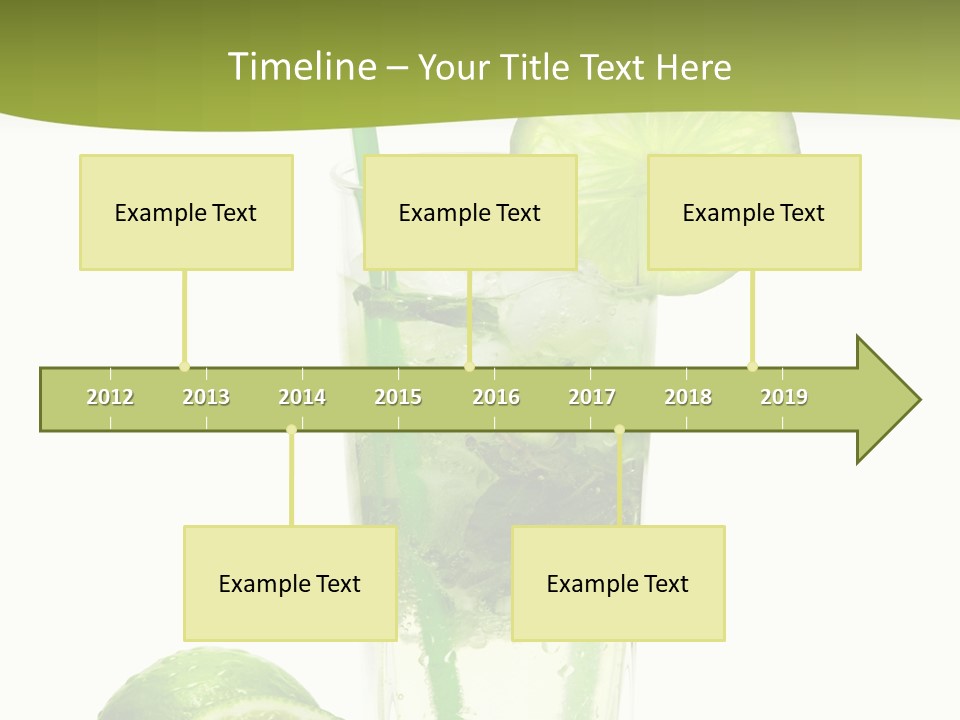 Timeline – Your Title Text Here

Example Text

Example Text

Example Text

2012 2013 2014 2015 2016 2017 2018 2019

Example Text

Example Text